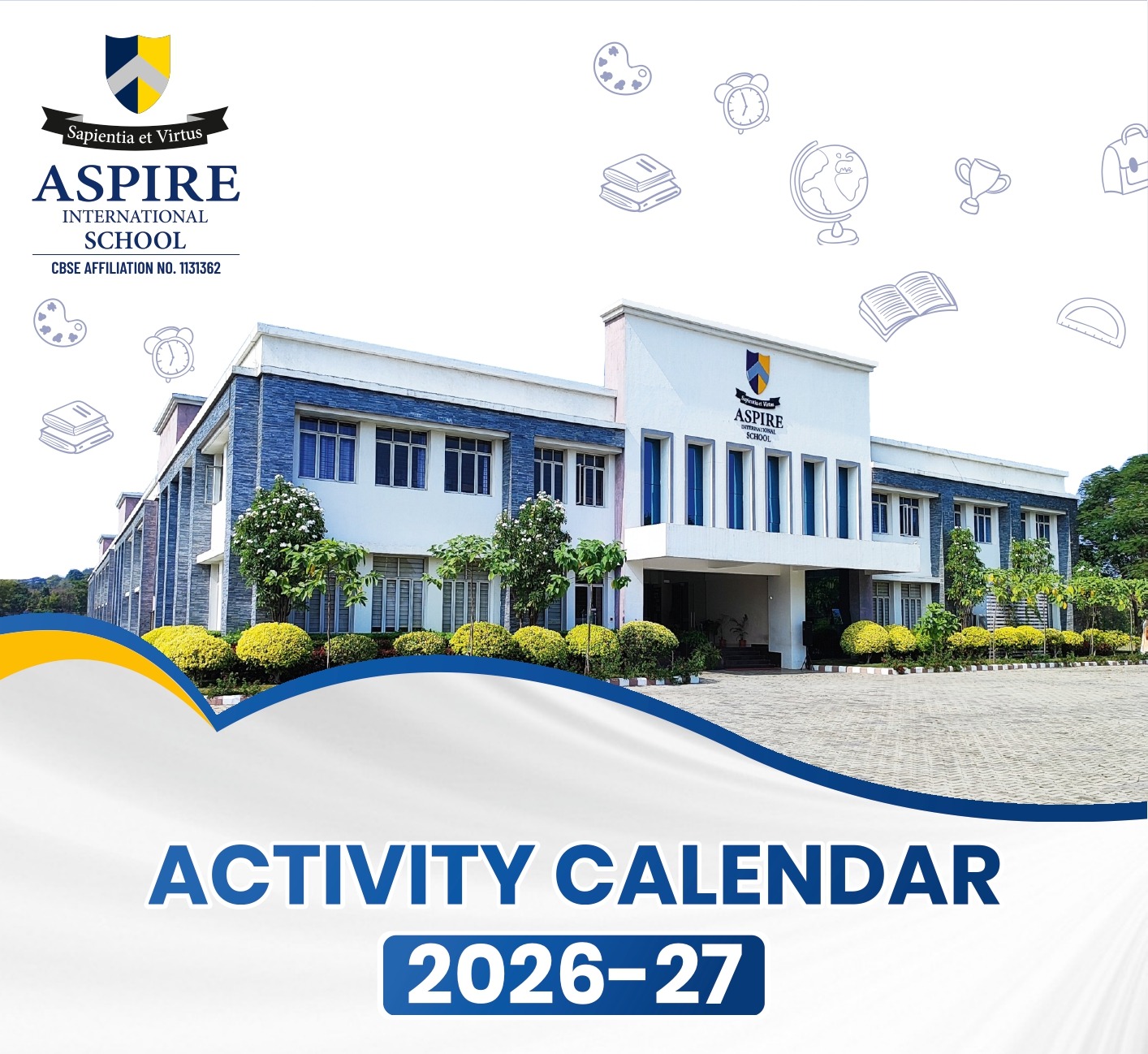 Sapientia et Virtus
ASPIRE
INTERNATIONAL
SCHOOL
CBSE AFFILIATION NO. 1131362

Sapientia et Virtus
ASPIRE
INTERNATIONAL
SCHOOL

ACTIVITY CALENDAR
2026-27